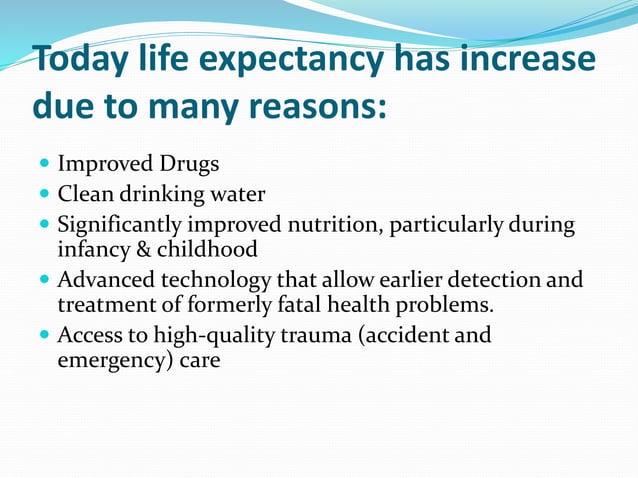 Today life expectancy has increase due to many reasons:

- Improved Drugs
- Clean drinking water
- Significantly improved nutrition, particularly during infancy & childhood
- Advanced technology that allow earlier detection and treatment of formerly fatal health problems.
- Access to high-quality trauma (accident and emergency) care